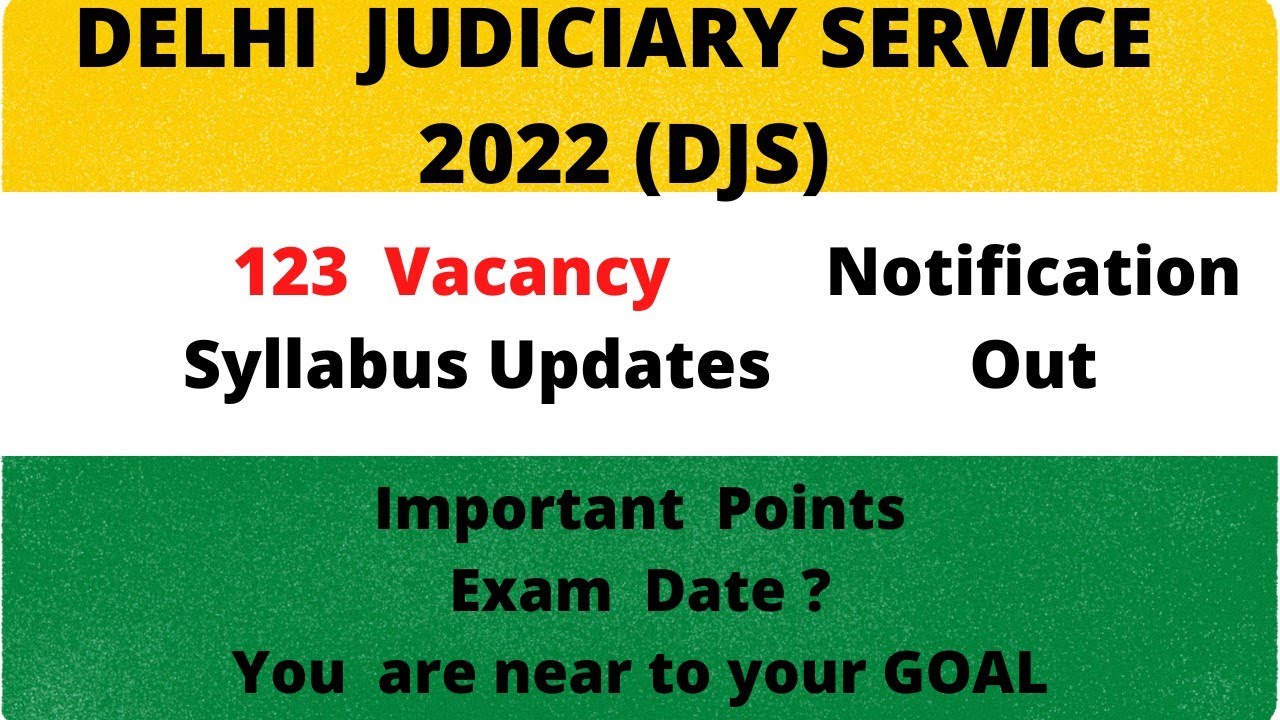 DELHI JUDICIARY SERVICE 2022 (DJS)

123 Vacancy
Syllabus Updates

Notification
Out

Important Points
Exam Date ?
You are near to your GOAL